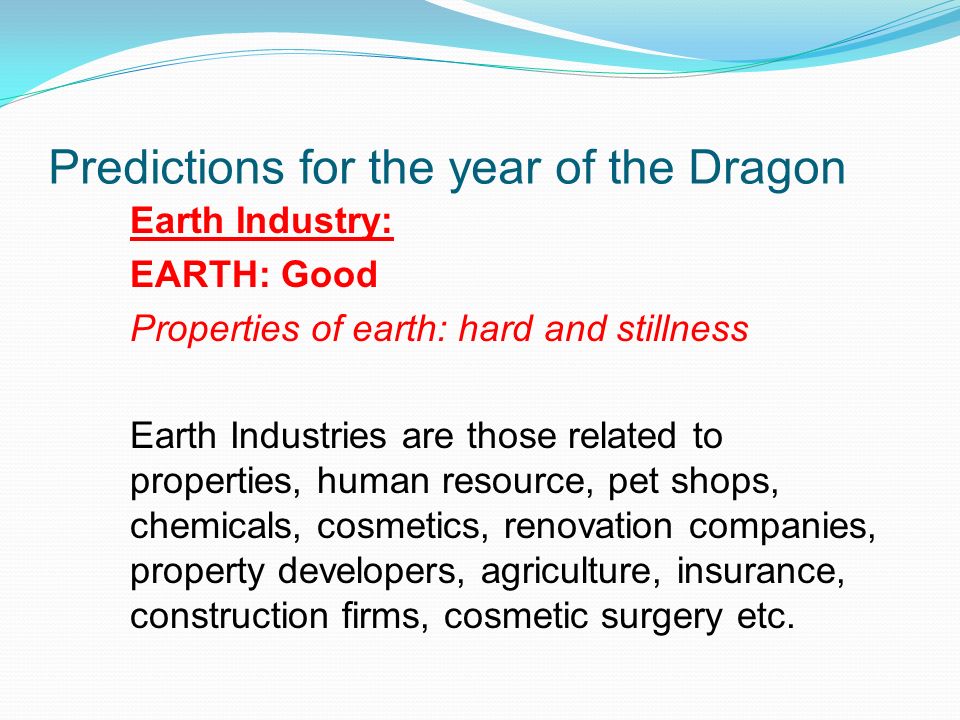 Predictions for the year of the Dragon

Earth Industry:

EARTH: Good

Properties of earth: hard and stillness

Earth Industries are those related to properties, human resource, pet shops, chemicals, cosmetics, renovation companies, property developers, agriculture, insurance, construction firms, cosmetic surgery etc.